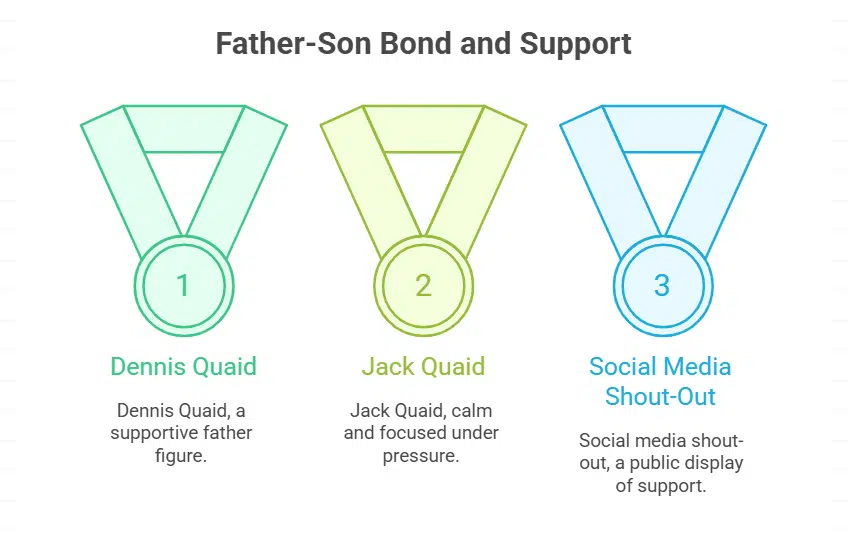 Father-Son Bond and Support

1

Dennis Quaid

Dennis Quaid, a supportive father figure.

2

Jack Quaid

Jack Quaid, calm and focused under pressure.

3

Social Media Shout-Out

Social media shout-out, a public display of support.